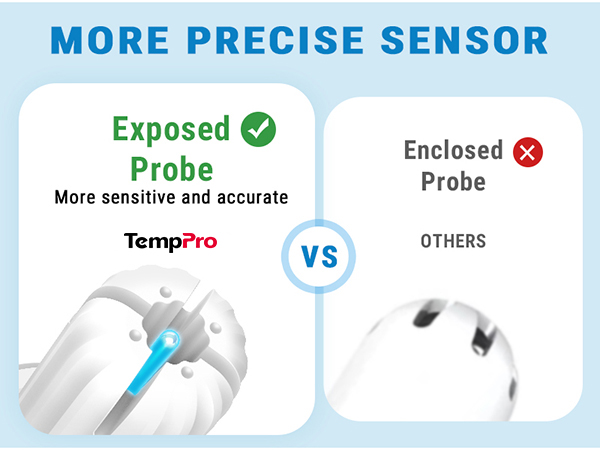 MORE PRECISE SENSOR

Exposed Probe
More sensitive and accurate

TempPro

VS

Enclosed Probe

OTHERS